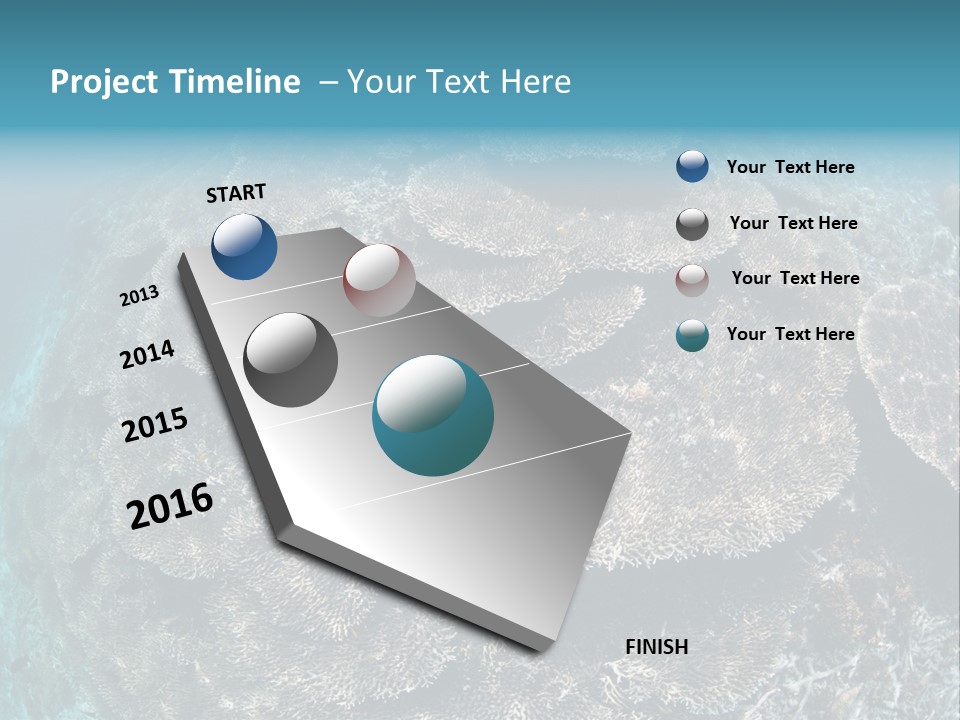 Project Timeline – Your Text Here

START

2013

2014

2015

2016

FINISH

Your Text Here

Your Text Here

Your Text Here

Your Text Here